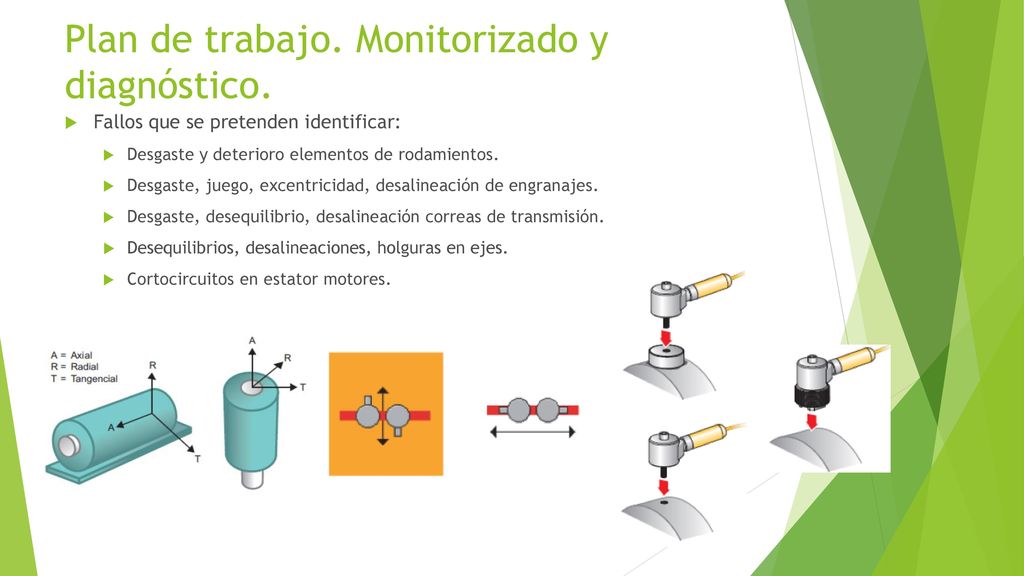 Plan de trabajo. Monitorizado y diagnóstico.

Fallos que se pretenden identificar:

Desgaste y deterioro elementos de rodamientos.

Desgaste, juego, excentricidad, desalineación de engranajes.

Desgaste, desequilibrio, desalineación correas de transmisión.

Desequilibrios, desalineaciones, holguras en ejes.

Cortocircuitos en estator motores.

A = Axial
R = Radial
T = Tangencial

R
A
T

A
R
T